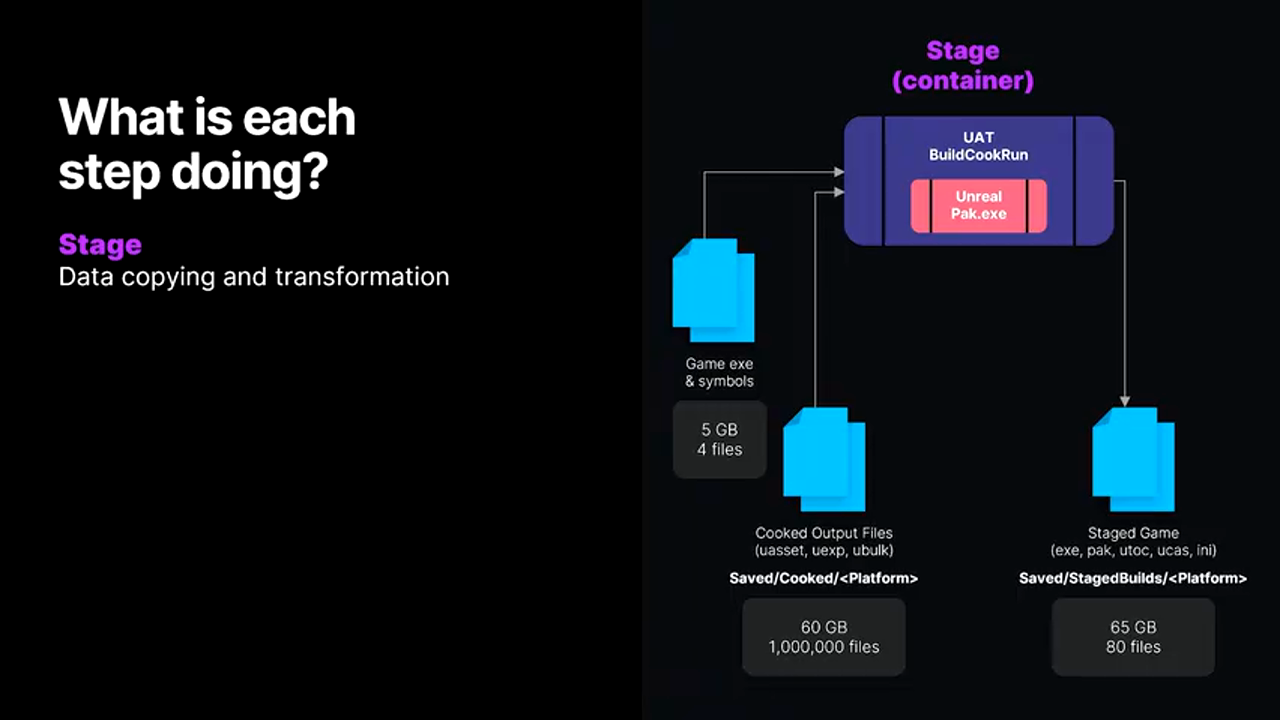 What is each step doing?

Stage
Data copying and transformation

Stage
(container)

UAT
BuildCookRun

Unreal
Pak.exe

Game exe
& symbols

5 GB
4 files

Cooked Output Files
(uasset, uexp, ubulk)

Saved/Cooked/<Platform>

60 GB
1,000,000 files

Staged Game
(exe, pak, utoc, ucas, ini)

Saved/StagedBuilds/<Platform>

65 GB
80 files